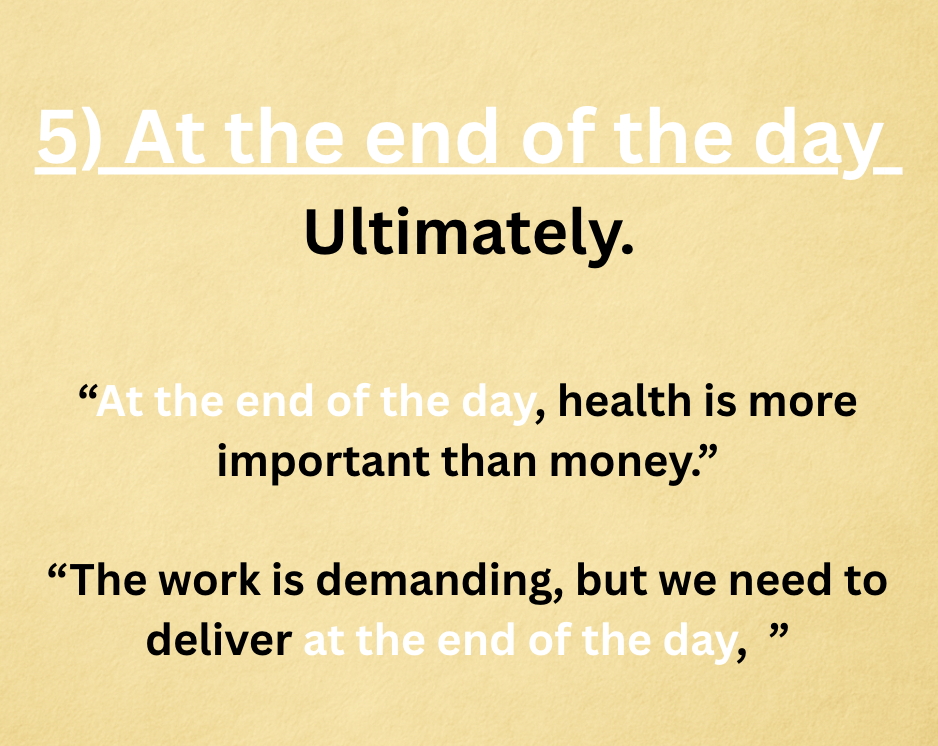 5) At the end of the day

Ultimately.

“At the end of the day, health is more important than money.”

“The work is demanding, but we need to deliver at the end of the day, ”